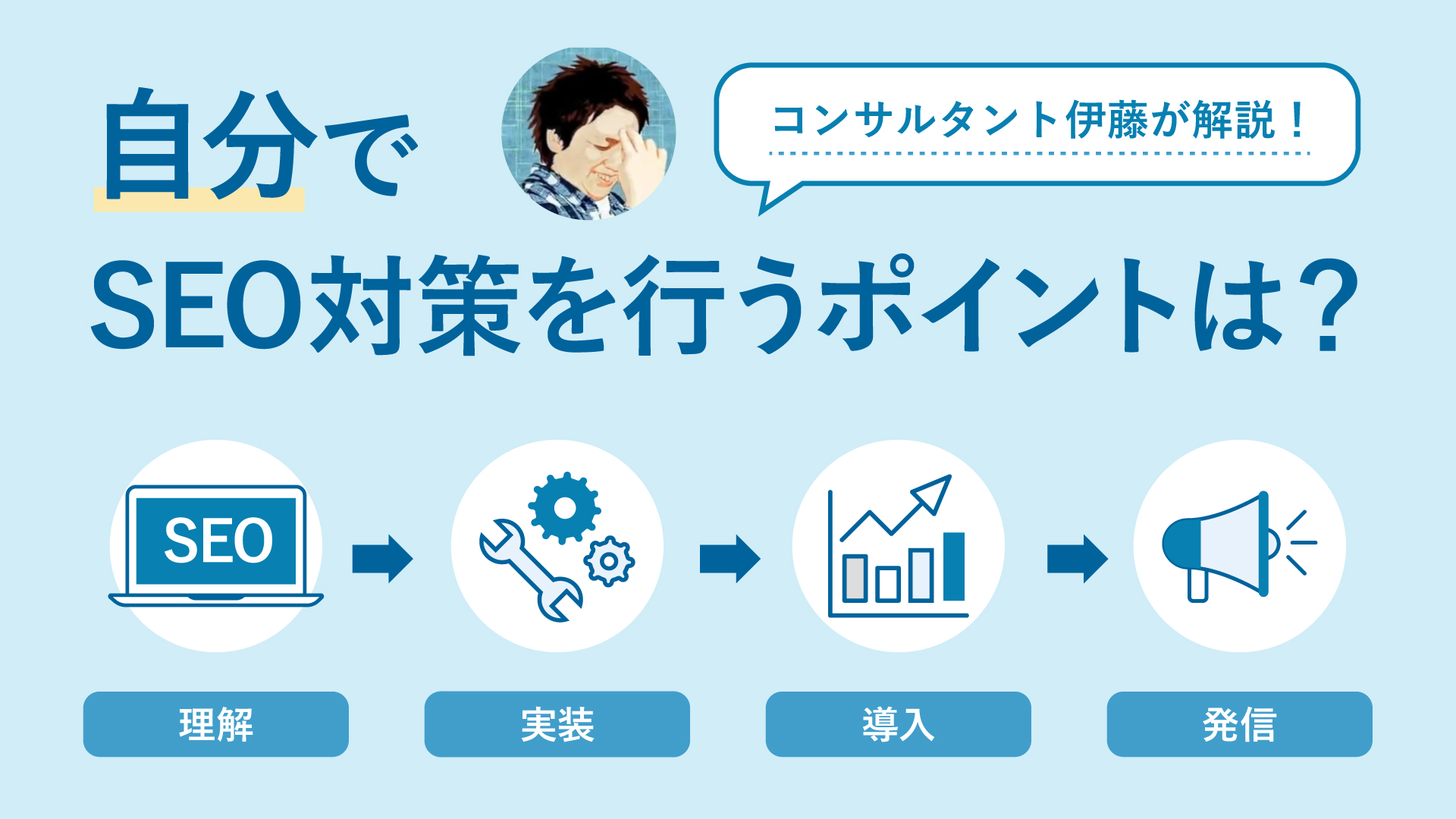 自分で

コンサルタント伊藤が解説！

SEO対策を行うポイントは？

SEO

理解

実装

導入

発信